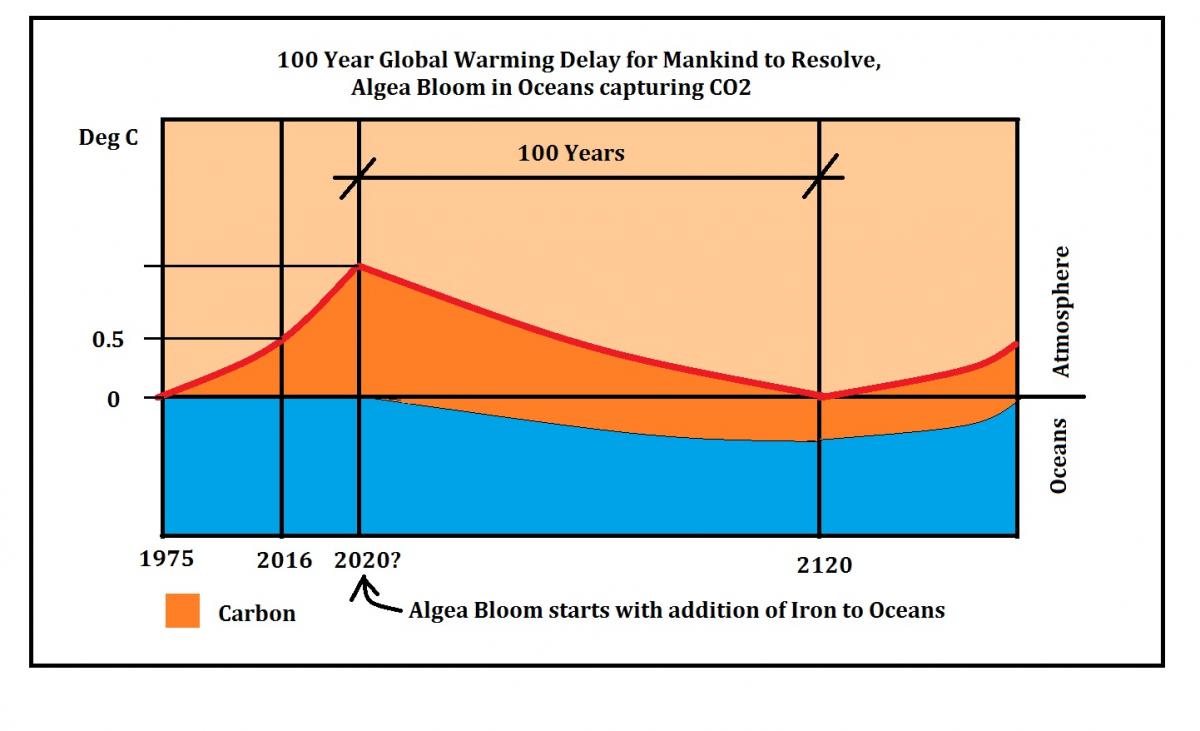 100 Year Global Warming Delay for Mankind to Resolve, Algea Bloom in Oceans capturing CO2

Deg C

100 Years

0.5

0

Atmosphere

Oceans

1975

2016

2020?

2120

Carbon

Algea Bloom starts with addition of Iron to Oceans